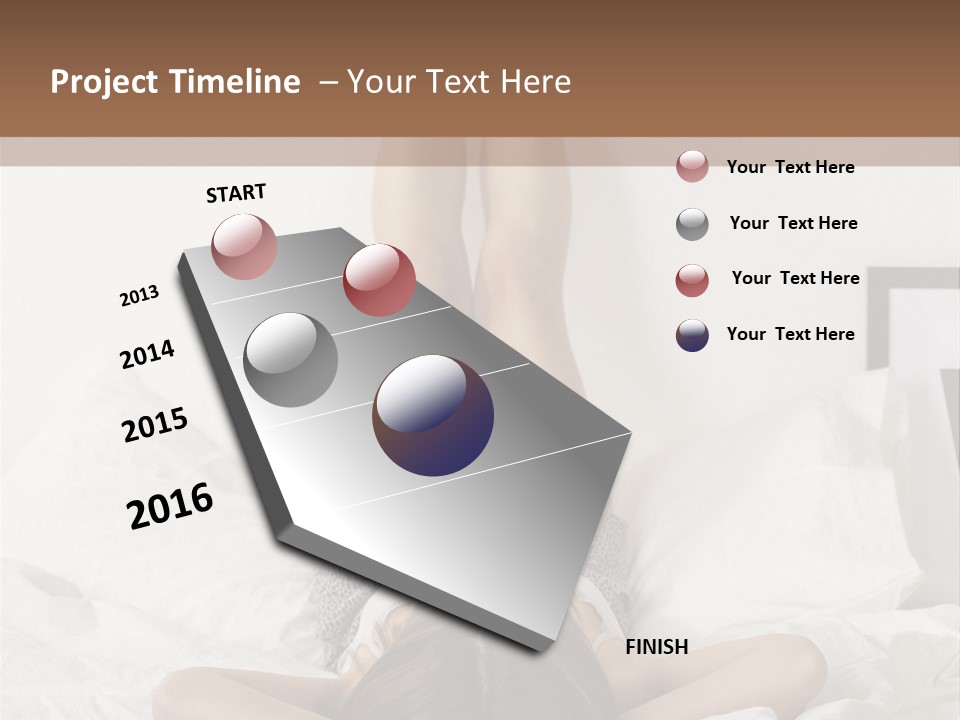 Project Timeline – Your Text Here

START

2013

2014

2015

2016

FINISH

Your Text Here

Your Text Here

Your Text Here

Your Text Here